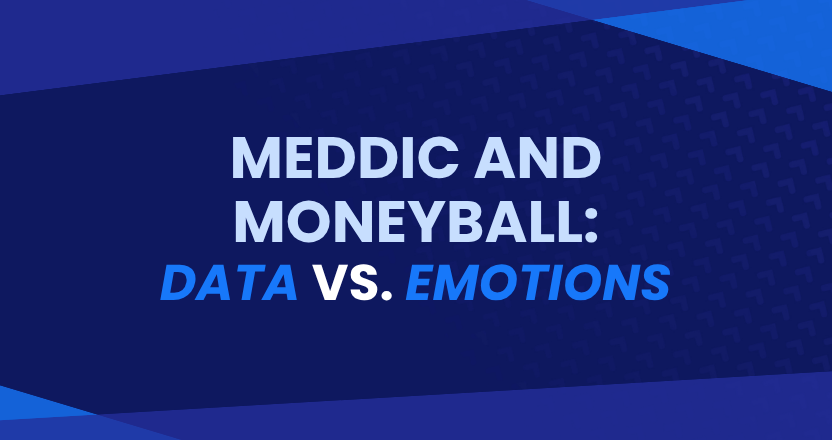 MEDDIC AND MONEYBALL: DATA VS. EMOTIONS